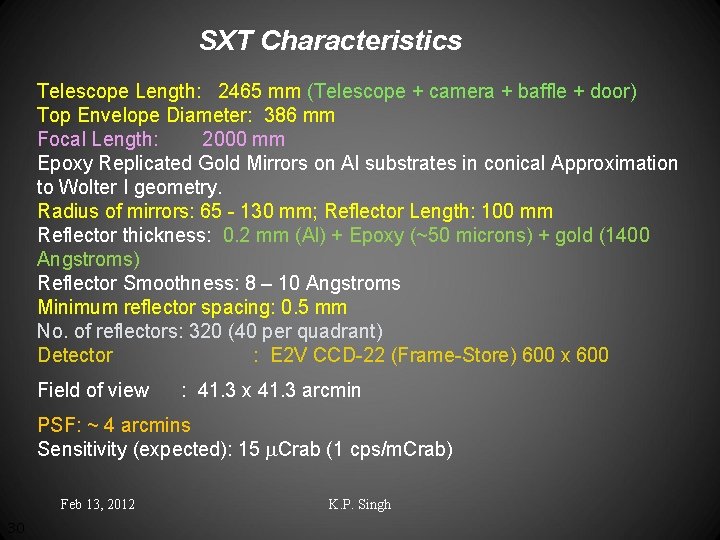 SXT Characteristics

Telescope Length: 2465 mm (Telescope + camera + baffle + door)
Top Envelope Diameter: 386 mm
Focal Length: 2000 mm
Epoxy Replicated Gold Mirrors on Al substrates in conical Approximation to Wolter I geometry.
Radius of mirrors: 65 - 130 mm; Reflector Length: 100 mm
Reflector thickness: 0.2 mm (Al) + Epoxy (~50 microns) + gold (1400 Angstroms)
Reflector Smoothness: 8 – 10 Angstroms
Minimum reflector spacing: 0.5 mm
No. of reflectors: 320 (40 per quadrant)
Detector : E2V CCD-22 (Frame-Store) 600 x 600

Field of view : 41.3 x 41.3 arcmin

PSF: ~ 4 arcmins
Sensitivity (expected): 15 $\mu$Crab (1 cps/mCrab)

Feb 13, 2012 K.P. Singh

30